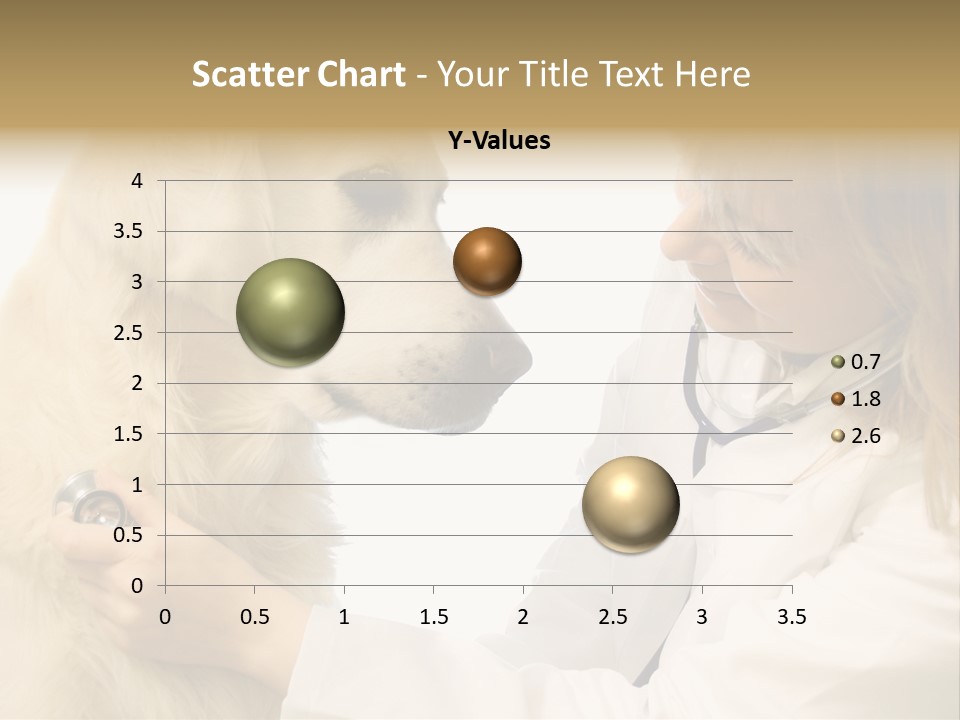 Scatter Chart - Your Title Text Here

Y-Values

4
3.5
3
2.5
2
1.5
1
0.5
0

0 0.5 1 1.5 2 2.5 3 3.5

0.7
1.8
2.6